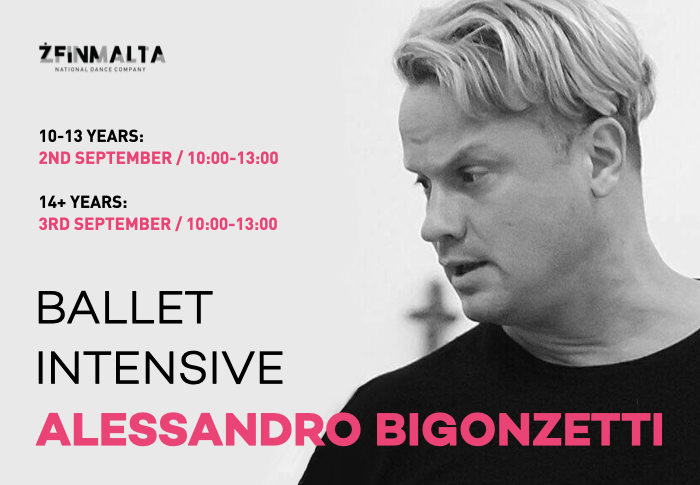 ŻFINMALTA
NATIONAL DANCE COMPANY

10-13 YEARS:
2ND SEPTEMBER / 10:00-13:00

14+ YEARS:
3RD SEPTEMBER / 10:00-13:00

BALLET
INTENSIVE

ALESSANDRO BIGONZETTI